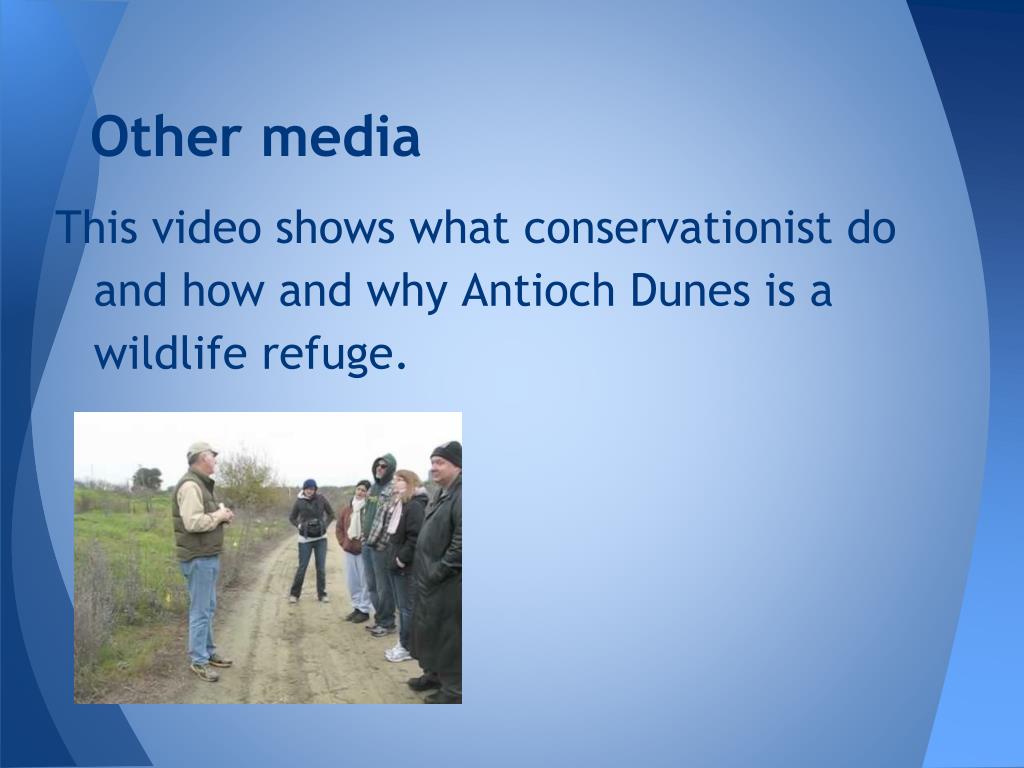 Other media

This video shows what conservationist do and how and why Antioch Dunes is a wildlife refuge.